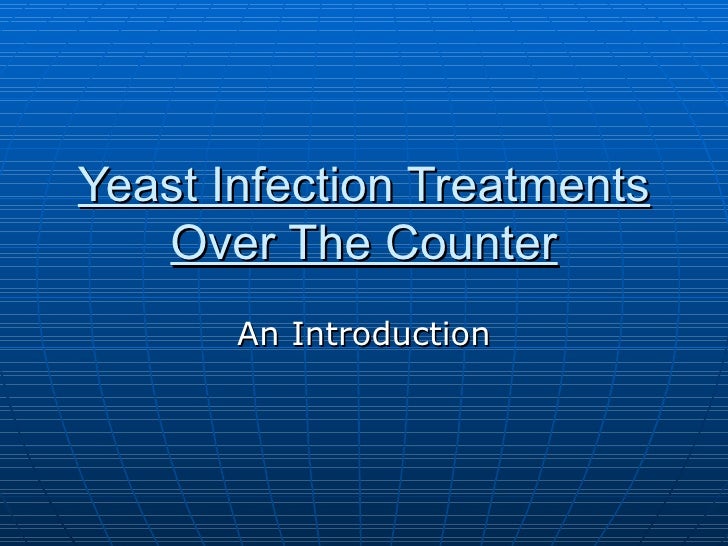 Yeast Infection Treatments Over The Counter

An Introduction